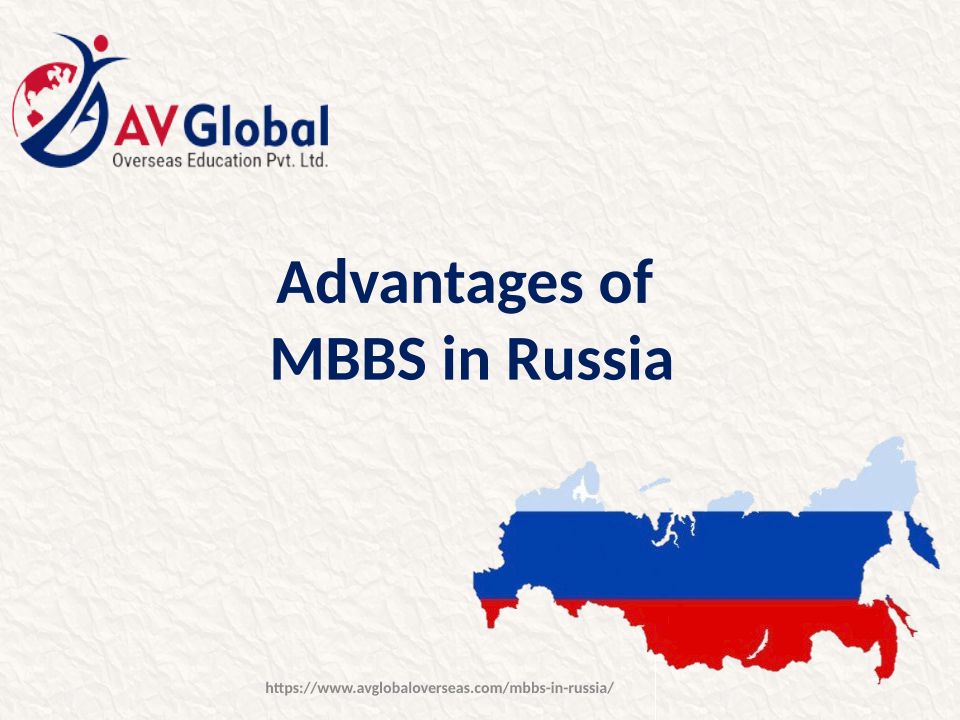 AV Global
Overseas Education Pvt. Ltd.

Advantages of MBBS in Russia

https://www.avglobaloverseas.com/mbbs-in-russia/